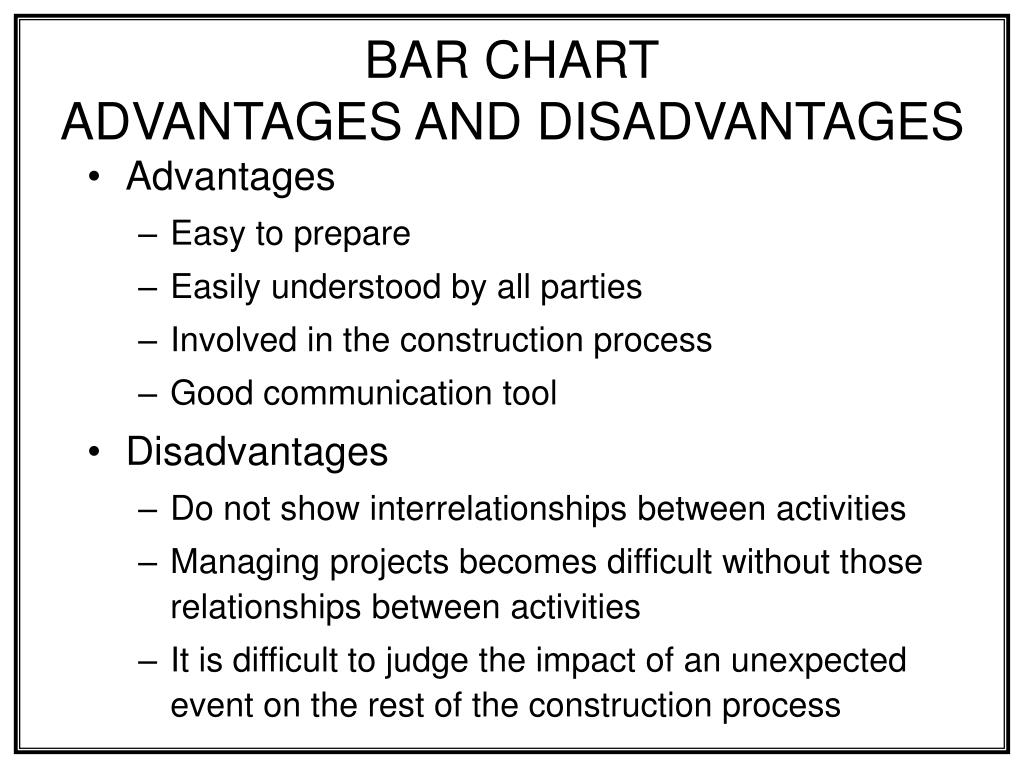 BAR CHART
ADVANTAGES AND DISADVANTAGES

• Advantages
– Easy to prepare
– Easily understood by all parties
– Involved in the construction process
– Good communication tool

• Disadvantages
– Do not show interrelationships between activities
– Managing projects becomes difficult without those relationships between activities
– It is difficult to judge the impact of an unexpected event on the rest of the construction process